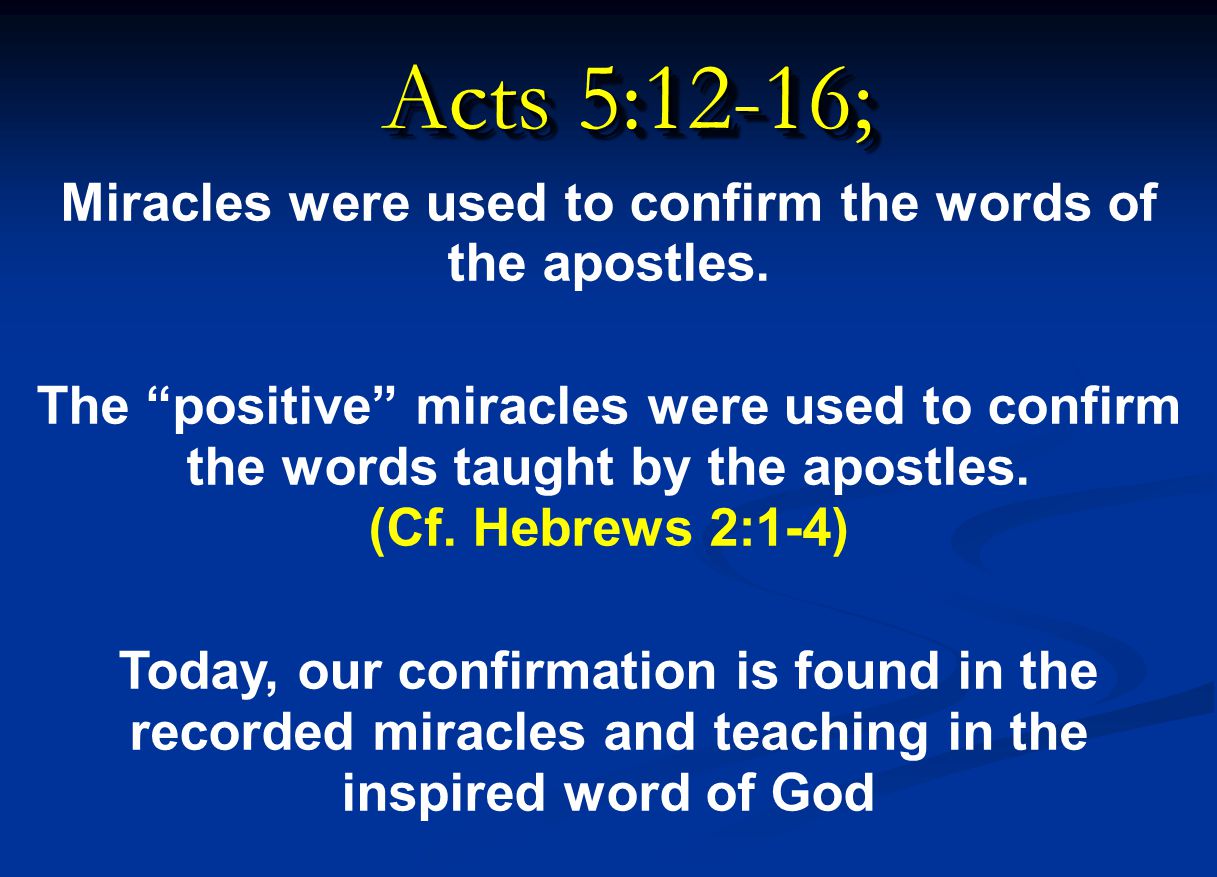 Acts 5:12-16;

Miracles were used to confirm the words of the apostles.

The “positive” miracles were used to confirm the words taught by the apostles.
(Cf. Hebrews 2:1-4)

Today, our confirmation is found in the recorded miracles and teaching in the inspired word of God